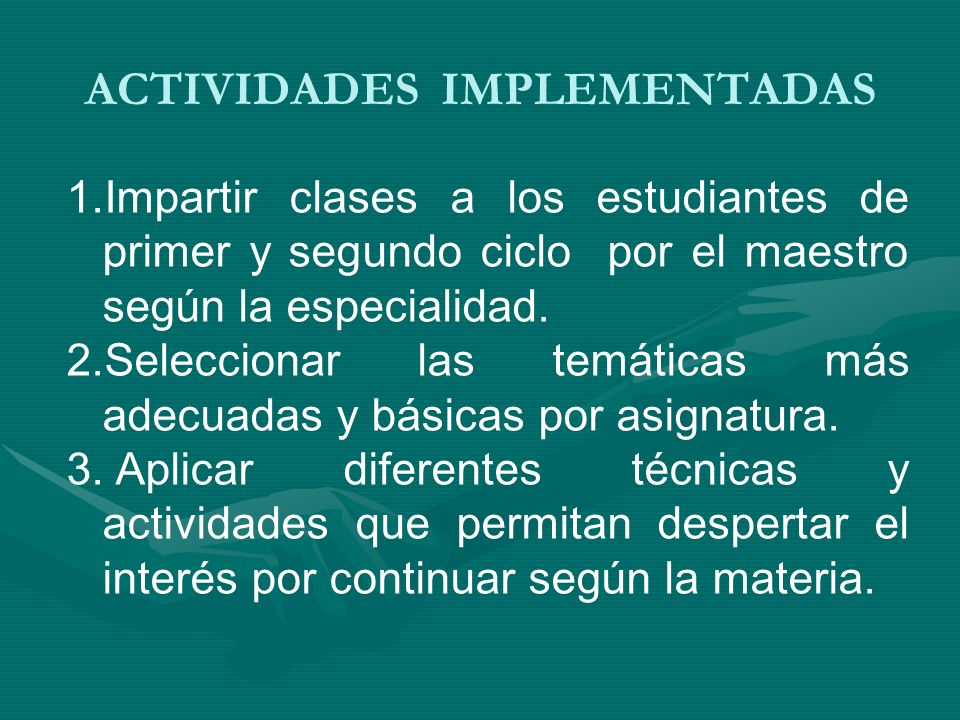 ACTIVIDADES IMPLEMENTADAS

1.Impartir clases a los estudiantes de primer y segundo ciclo por el maestro según la especialidad.
2.Seleccionar las temáticas más adecuadas y básicas por asignatura.
3. Aplicar diferentes técnicas y actividades que permitan despertar el interés por continuar según la materia.